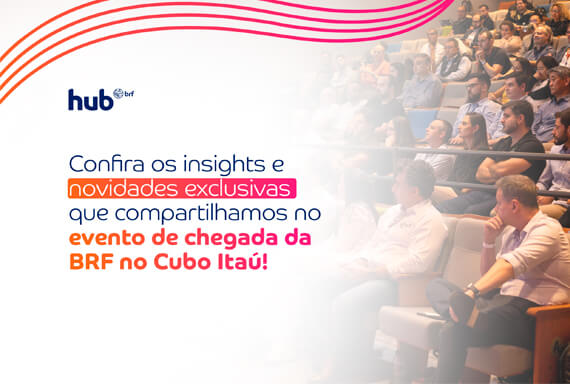 hub brf

Confira os insights e novidades exclusivas que compartilhamos no evento de chegada da BRF no Cubo Itaú!